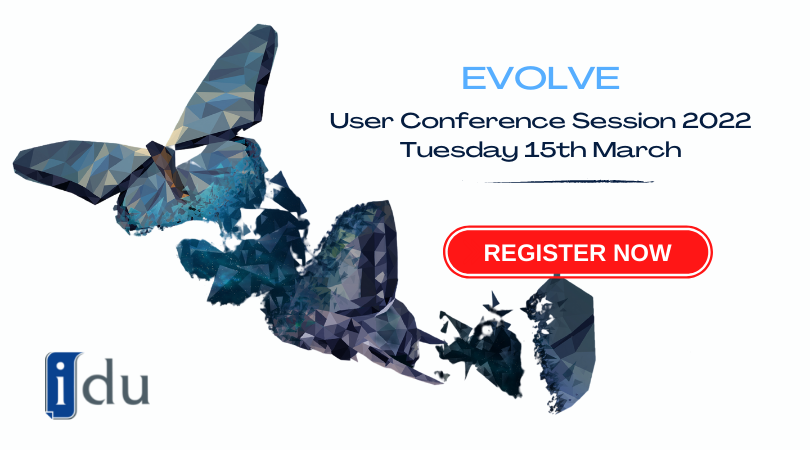 EVOLVE

User Conference Session 2022
Tuesday 15th March

REGISTER NOW

idu